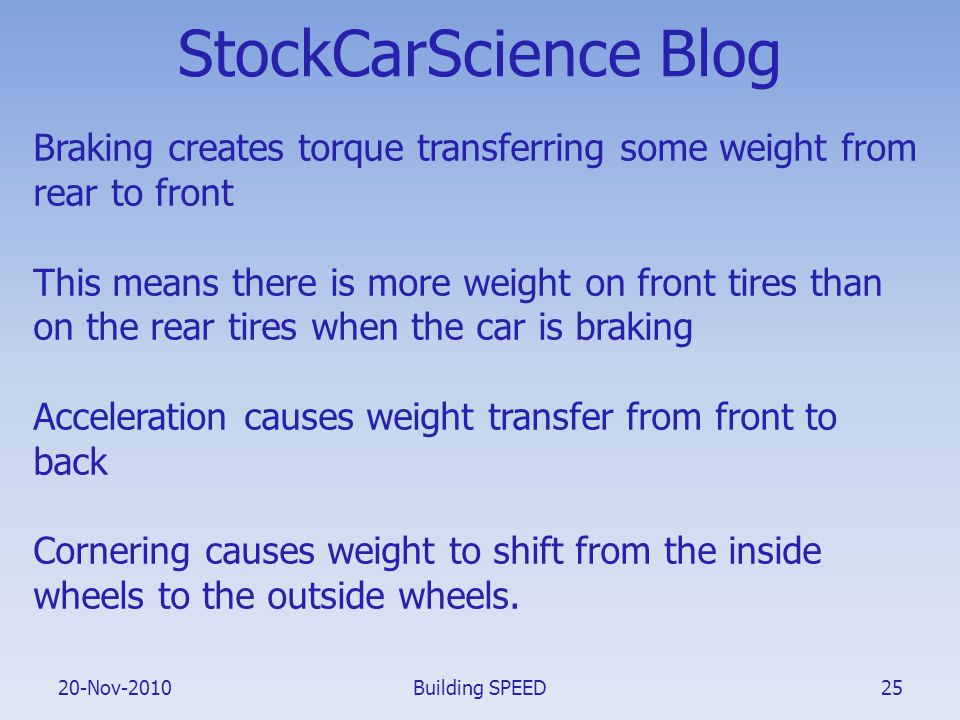 StockCarScience Blog

Braking creates torque transferring some weight from rear to front

This means there is more weight on front tires than on the rear tires when the car is braking

Acceleration causes weight transfer from front to back

Cornering causes weight to shift from the inside wheels to the outside wheels.

20-Nov-2010 Building SPEED 25